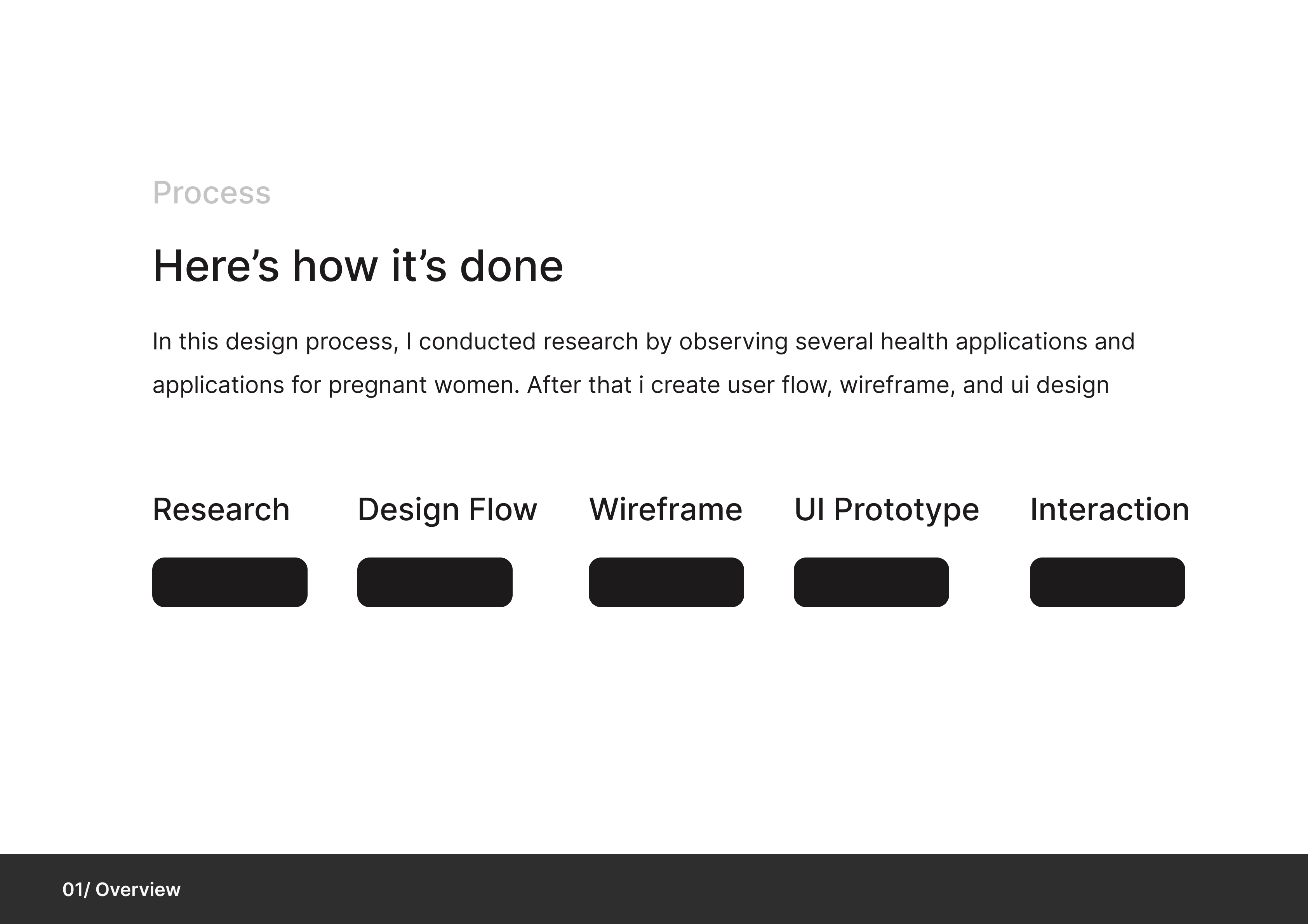 Process

Here’s how it’s done

In this design process, I conducted research by observing several health applications and applications for pregnant women. After that i create user flow, wireframe, and ui design

Research

Design Flow

Wireframe

UI Prototype

Interaction

01/ Overview